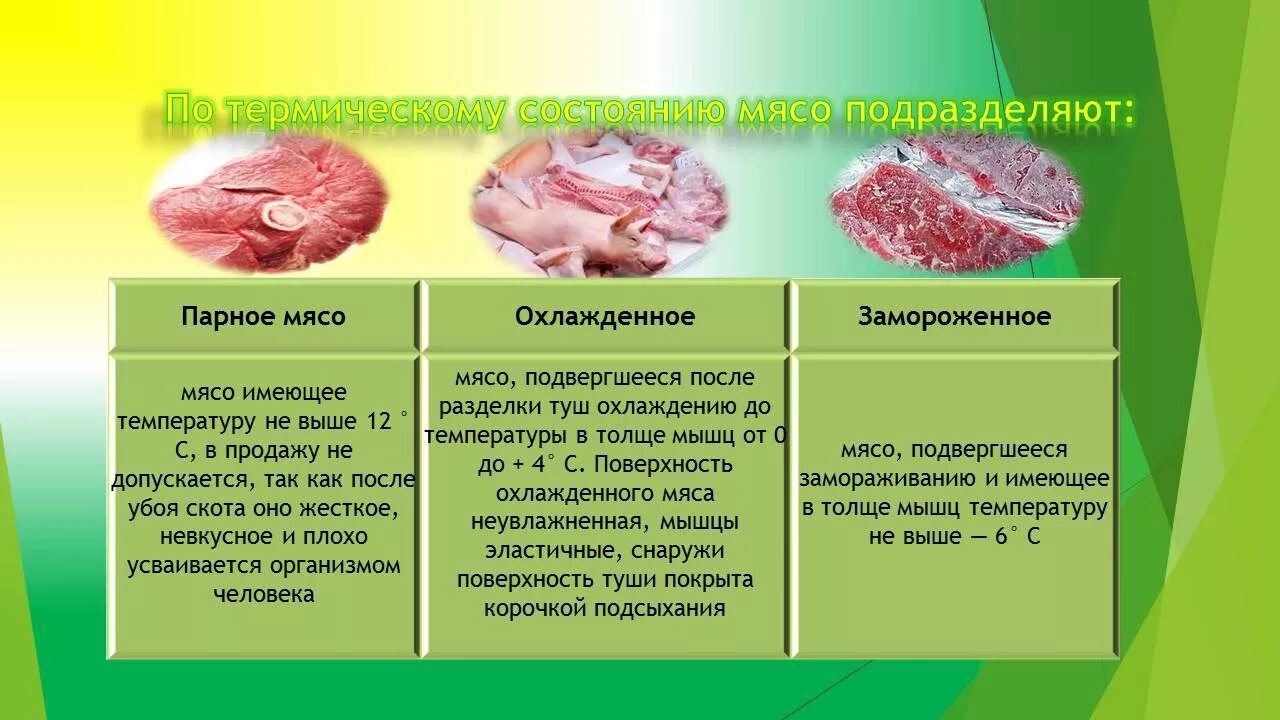 По термическому состоянию мясо подразделяют:

| Парное мясо | Охлажденное | Замороженное |
|---|---|---|
| мясо имеющее температуру не выше 12 ° С, в продажу не допускается, так как после убоя скота оно жесткое, невкусное и плохо усваивается организмом человека | мясо, подвергшееся после разделки туш охлаждению до температуры в толще мышц от 0 до + 4° С. Поверхность охлажденного мяса неувлажненная, мышцы эластичные, снаружи поверхность туши покрыта корочкой подсыхания | мясо, подвергшееся замораживанию и имеющее в толще мышц температуру не выше — 6° С |